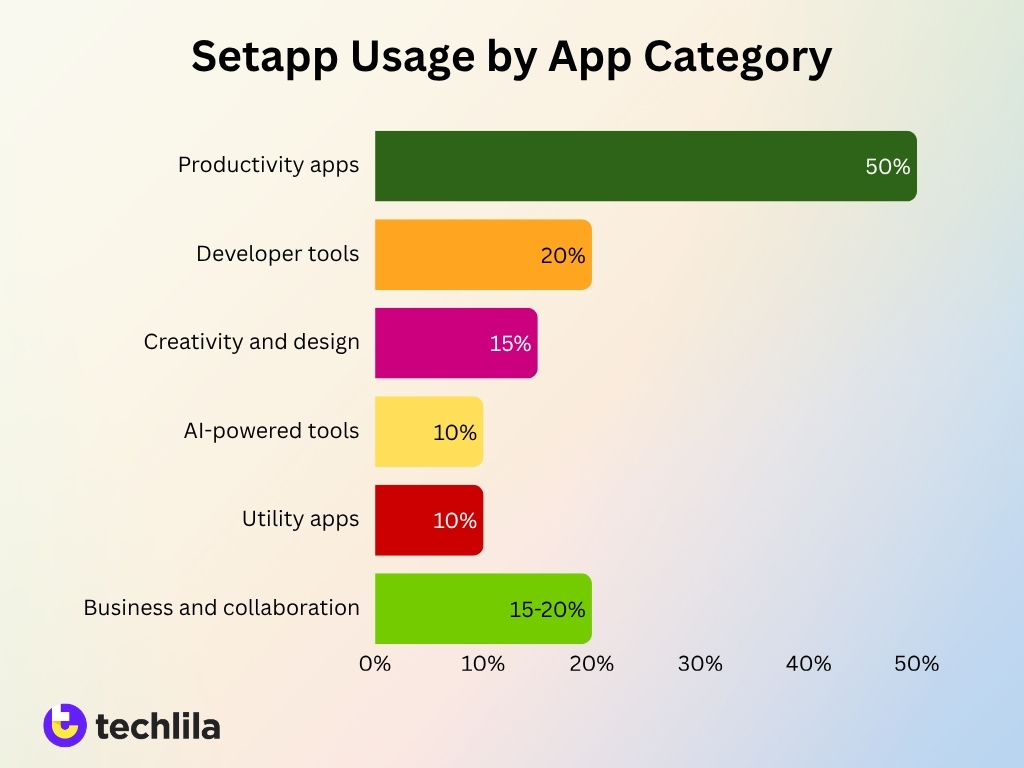 Setapp Usage by App Category

Productivity apps 50%
Developer tools 20%
Creativity and design 15%
AI-powered tools 10%
Utility apps 10%
Business and collaboration 15-20%

0% 10% 20% 30% 40% 50%

techlila